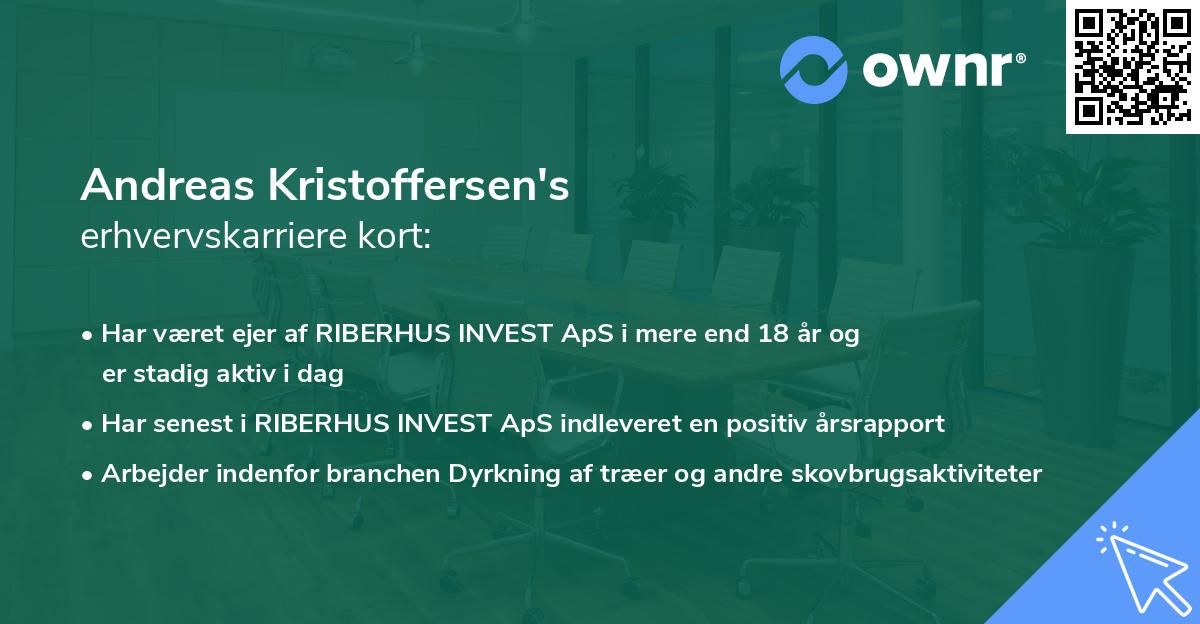 ownr®

Andreas Kristoffersen's
erhvervskarriere kort:

• Har været ejer af RIBERHUS INVEST ApS i mere end 18 år og er stadig aktiv i dag
• Har senest i RIBERHUS INVEST ApS indleveret en positiv årsrapport
• Arbejder indenfor branchen Dyrkning af træer og andre skovbrugsaktiviteter